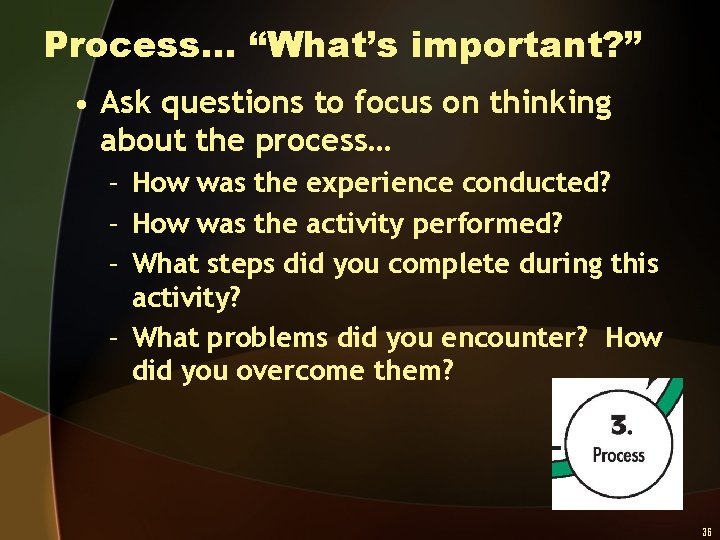 Process… “What’s important?”

• Ask questions to focus on thinking about the process…

– How was the experience conducted?

– How was the activity performed?

– What steps did you complete during this activity?

– What problems did you encounter? How did you overcome them?

3.
Process

36